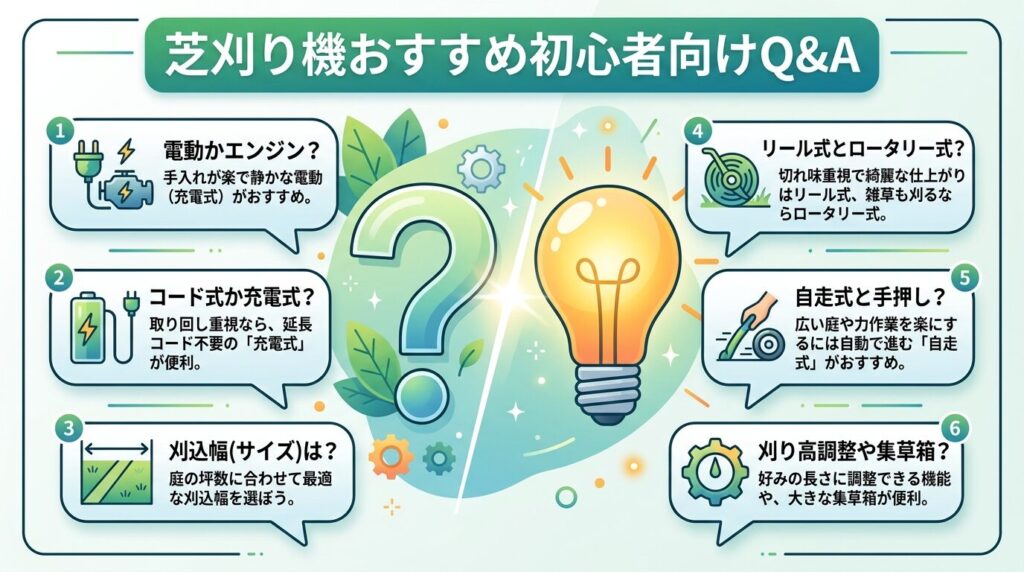 芝刈り機おすすめ初心者向けQ&A

1
電動かエンジン？
手入れが楽で静かな電動（充電式）がおすすめ。

2
コード式か充電式？
取り回し重視なら、延長コード不要の「充電式」が便利。

3
刈込幅(サイズ)は？
庭の坪数に合わせて最適な刈込幅を選ぼう。

4
リール式とロータリー式？
切れ味重視で綺麗な仕上がりはリール式、雑草も刈るならロータリー式。

5
自走式と手押し？
広い庭や力作業を楽にするには自動で進む「自走式」がおすすめ。

6
刈り高調整や集草箱？
好みの長さに調整できる機能や、大きな集草箱が便利。